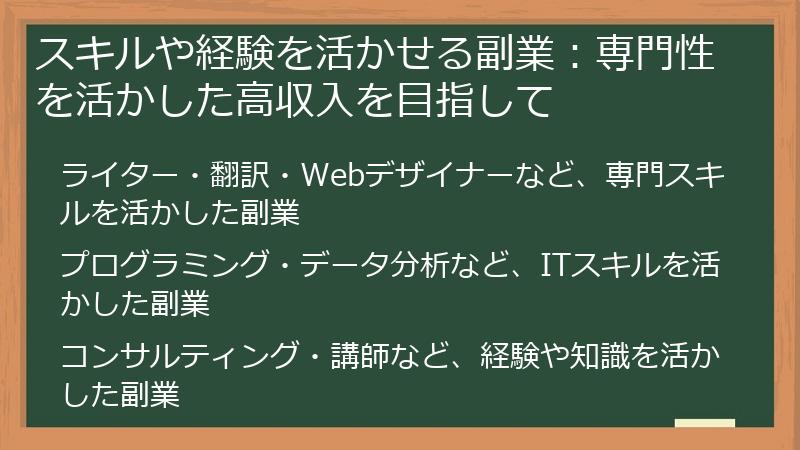 スキルや経験を活かせる副業：専門性を活かした高収入を目指して

ライター・翻訳・Webデザイナーなど、専門スキルを活かした副業

プログラミング・データ分析など、ITスキルを活かした副業

コンサルティング・講師など、経験や知識を活かした副業